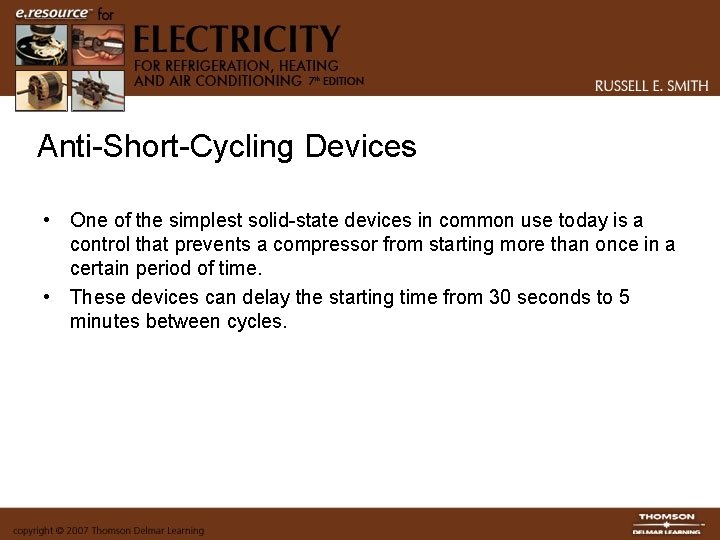 e.resource™ for
ELECTRICITY
FOR REFRIGERATION, HEATING AND AIR CONDITIONING 7th EDITION
RUSSELL E. SMITH

Anti-Short-Cycling Devices

• One of the simplest solid-state devices in common use today is a control that prevents a compressor from starting more than once in a certain period of time.
• These devices can delay the starting time from 30 seconds to 5 minutes between cycles.

copyright © 2007 Thomson Delmar Learning
THOMSON
DELMAR LEARNING